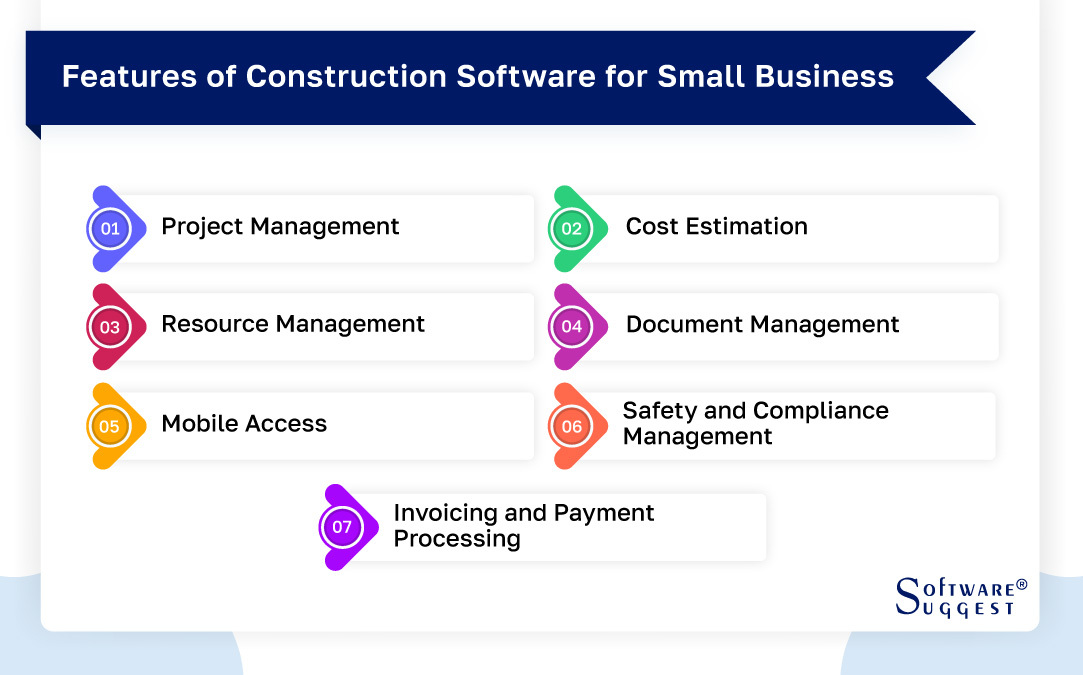 Features of Construction Software for Small Business

01 Project Management

02 Cost Estimation

03 Resource Management

04 Document Management

05 Mobile Access

06 Safety and Compliance Management

07 Invoicing and Payment Processing

SOFTWARE® SUGGEST